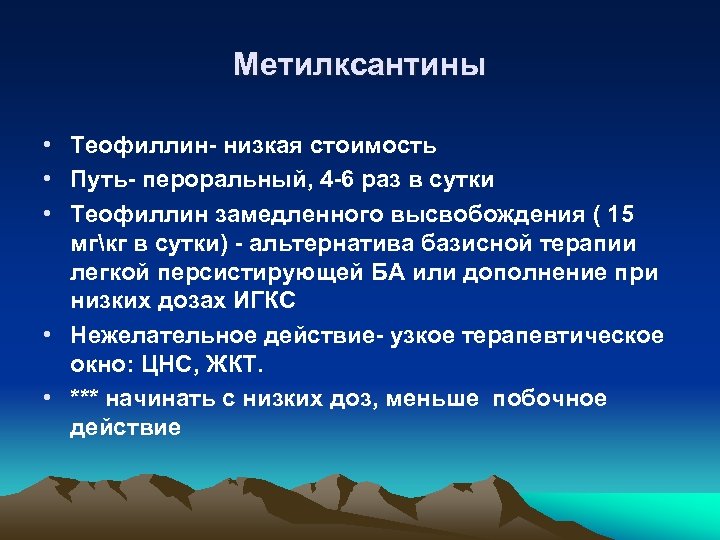 Метилксантины

• Теофиллин- низкая стоимость
• Путь- пероральный, 4-6 раз в сутки
• Теофиллин замедленного высвобождения ( 15 мг\кг в сутки) - альтернатива базисной терапии легкой персистирующей БА или дополнение при низких дозах ИГКС
• Нежелательное действие- узкое терапевтическое окно: ЦНС, ЖКТ.
• *** начинать с низких доз, меньше побочное действие